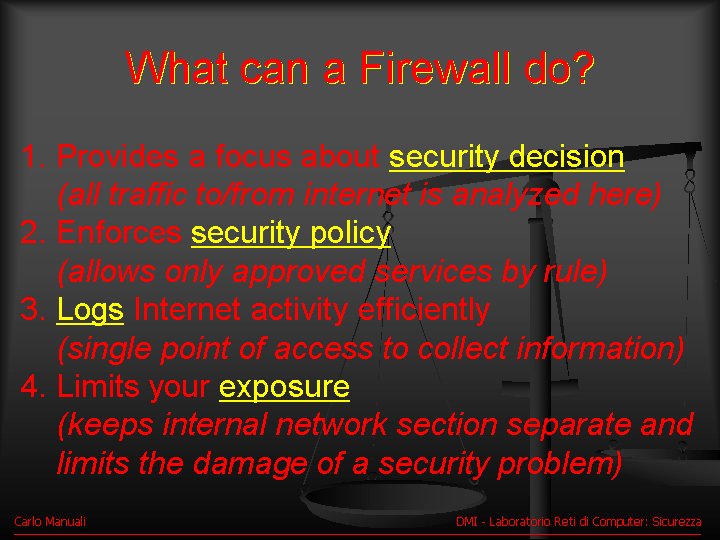 What can a Firewall do?

1. Provides a focus about security decision (all traffic to/from internet is analyzed here)
2. Enforces security policy (allows only approved services by rule)
3. Logs Internet activity efficiently (single point of access to collect information)
4. Limits your exposure (keeps internal network section separate and limits the damage of a security problem)

Carlo Manuali

DMI - Laboratorio Reti di Computer: Sicurezza